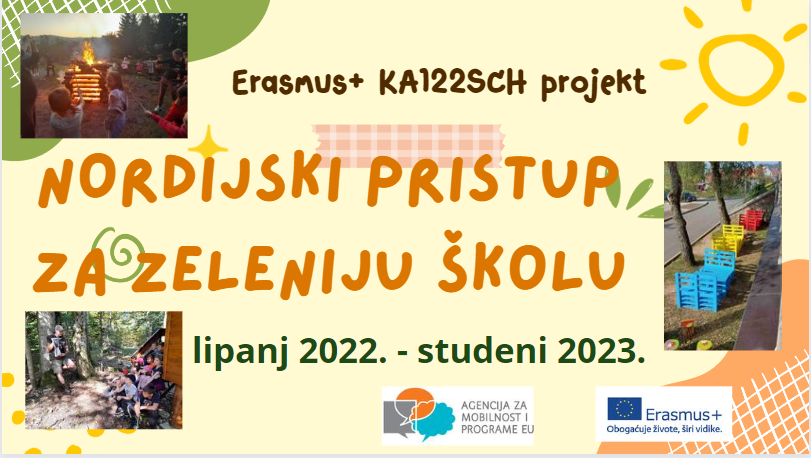 Erasmus+ KA122SCH projekt

NORDIJSKI PRISTUP ZA ZELENIJU ŠKOLU

lipanj 2022. - studeni 2023.

AGENCIJA ZA MOBILNOST I PROGRAME EU

Erasmus+
Obogaćuje živote, širi vidike.